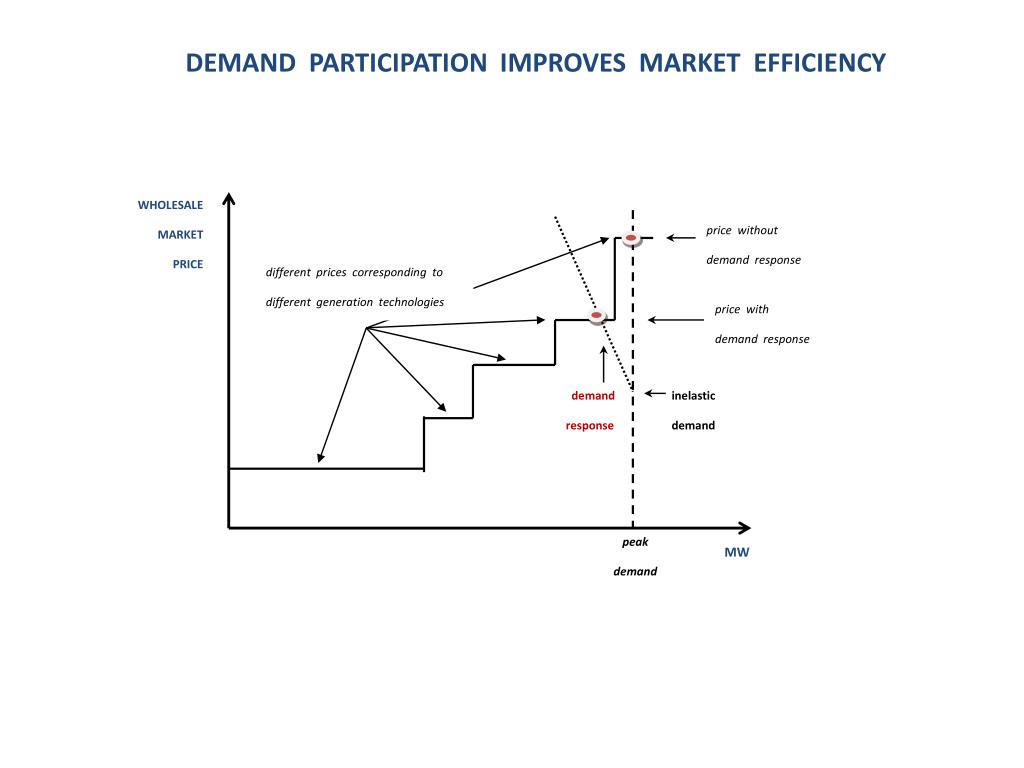 DEMAND PARTICIPATION IMPROVES MARKET EFFICIENCY

WHOLESALE MARKET PRICE

different prices corresponding to different generation technologies

price without demand response

price with demand response

demand response

inelastic demand

peak demand

MW